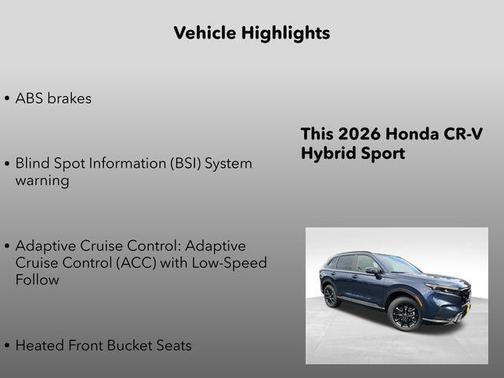 Vehicle Highlights

• ABS brakes

• Blind Spot Information (BSI) System warning

• Adaptive Cruise Control: Adaptive Cruise Control (ACC) with Low-Speed Follow

• Heated Front Bucket Seats

This 2026 Honda CR-V Hybrid Sport